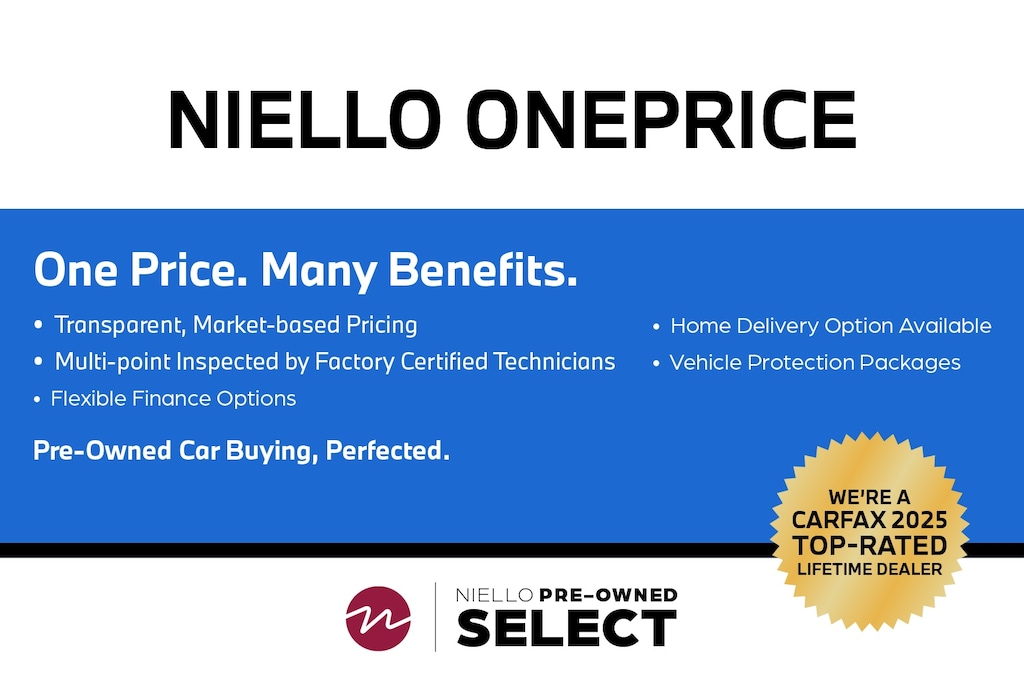 NIELLO ONEPRICE

One Price. Many Benefits.

• Transparent, Market-based Pricing
• Multi-point Inspected by Factory Certified Technicians
• Flexible Finance Options

• Home Delivery Option Available
• Vehicle Protection Packages

Pre-Owned Car Buying, Perfected.

WE'RE A
CARFAX 2025
TOP-RATED
LIFETIME DEALER

NIELLO PRE-OWNED
SELECT